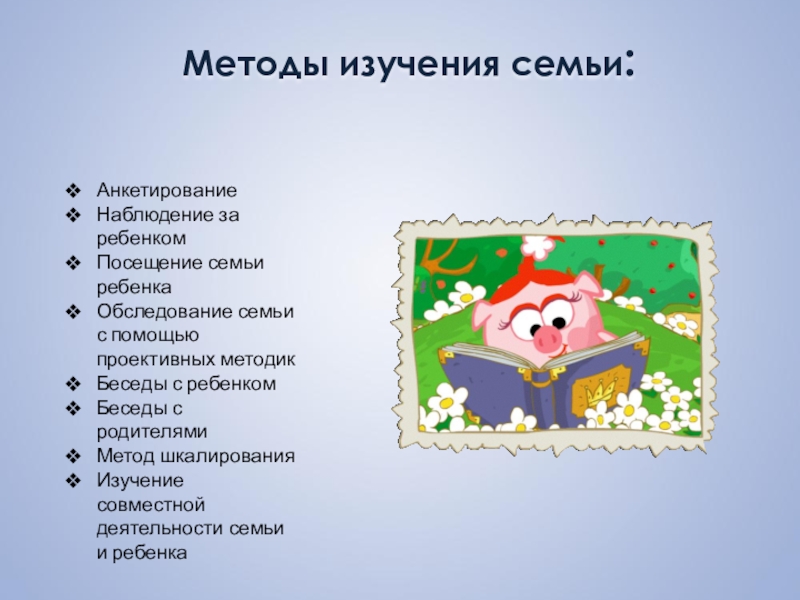 Методы изучения семьи:

❖ Анкетирование
❖ Наблюдение за ребенком
❖ Посещение семьи ребенка
❖ Обследование семьи с помощью проективных методик
❖ Беседы с ребенком
❖ Беседы с родителями
❖ Метод шкалирования
❖ Изучение совместной деятельности семьи и ребенка